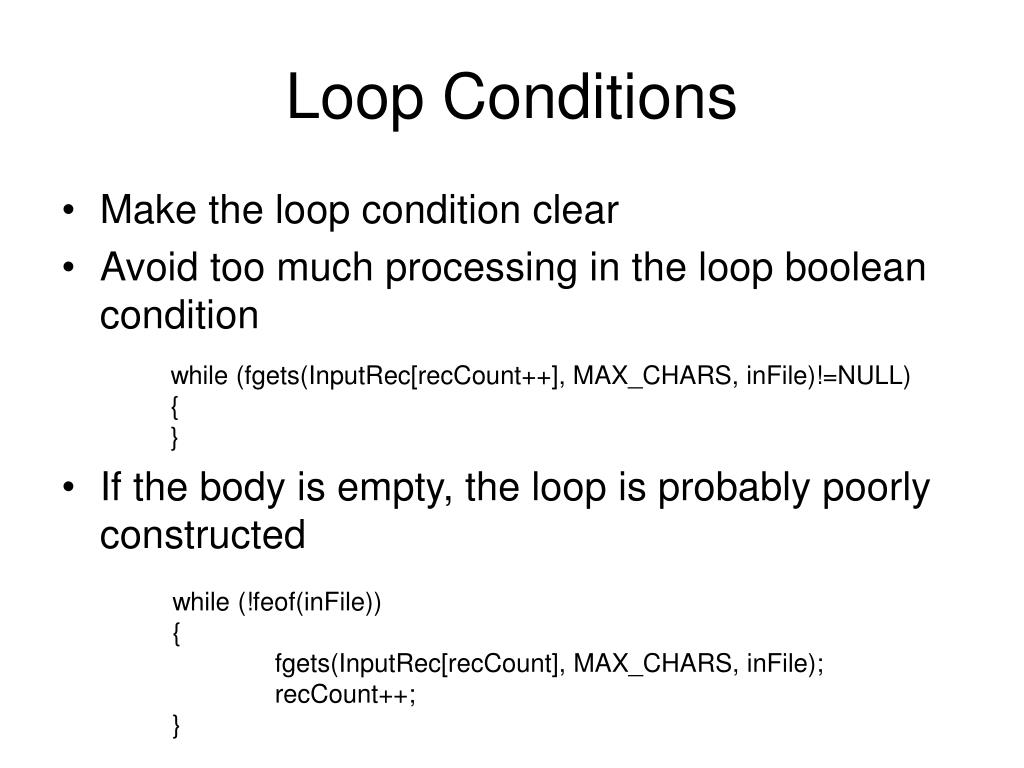 Loop Conditions

• Make the loop condition clear
• Avoid too much processing in the loop boolean condition

while (fgets(InputRec[recCount++], MAX_CHARS, inFile)!=NULL)
{
}

• If the body is empty, the loop is probably poorly constructed

while (!feof(inFile))
{
fgets(InputRec[recCount], MAX_CHARS, inFile);
recCount++;
}